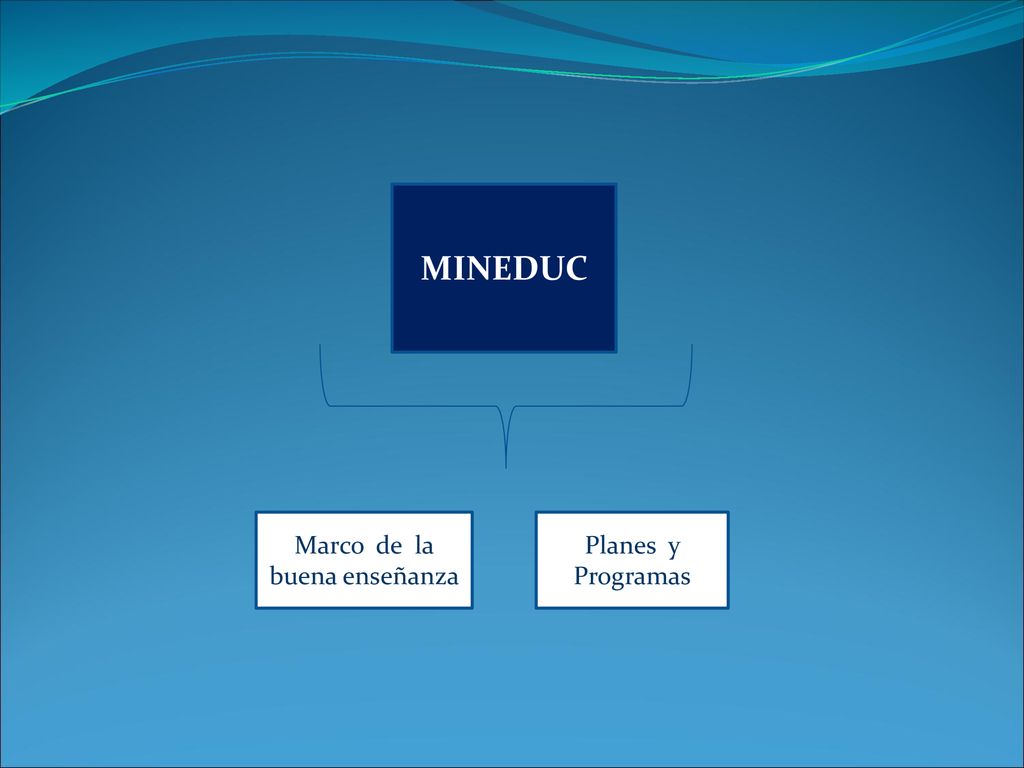 MINEDUC

Marco de la buena enseñanza

Planes y Programas